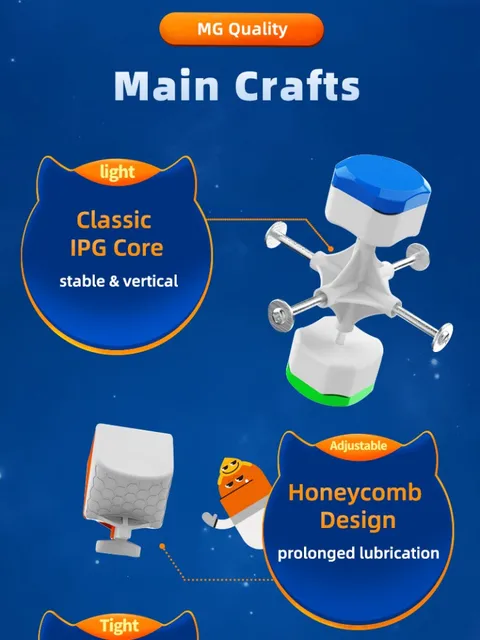 MG Quality

Main Crafts

light

Classic IPG Core

stable & vertical

Adjustable

Honeycomb Design

prolonged lubrication

Tight